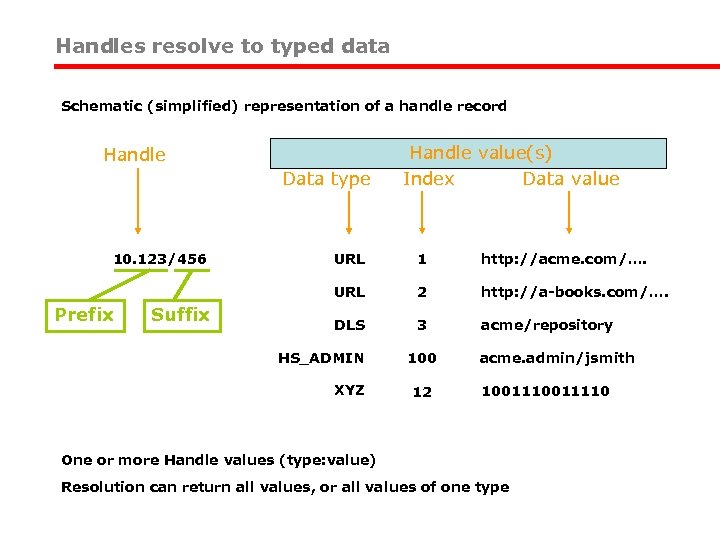 Handles resolve to typed data

Schematic (simplified) representation of a handle record

Handle

10.123/456

Prefix

Suffix

Handle value(s)

| Data type | Index | Data value |
|---|---|---|
| URL | 1 | http://acme.com/.... |
| URL | 2 | http://a-books.com/.... |
| DLS | 3 | acme/repository |
| HS_ADMIN | 100 | acme.admin/jsmith |
| XYZ | 12 | 1001110011110 |

One or more Handle values (type:value)

Resolution can return all values, or all values of one type